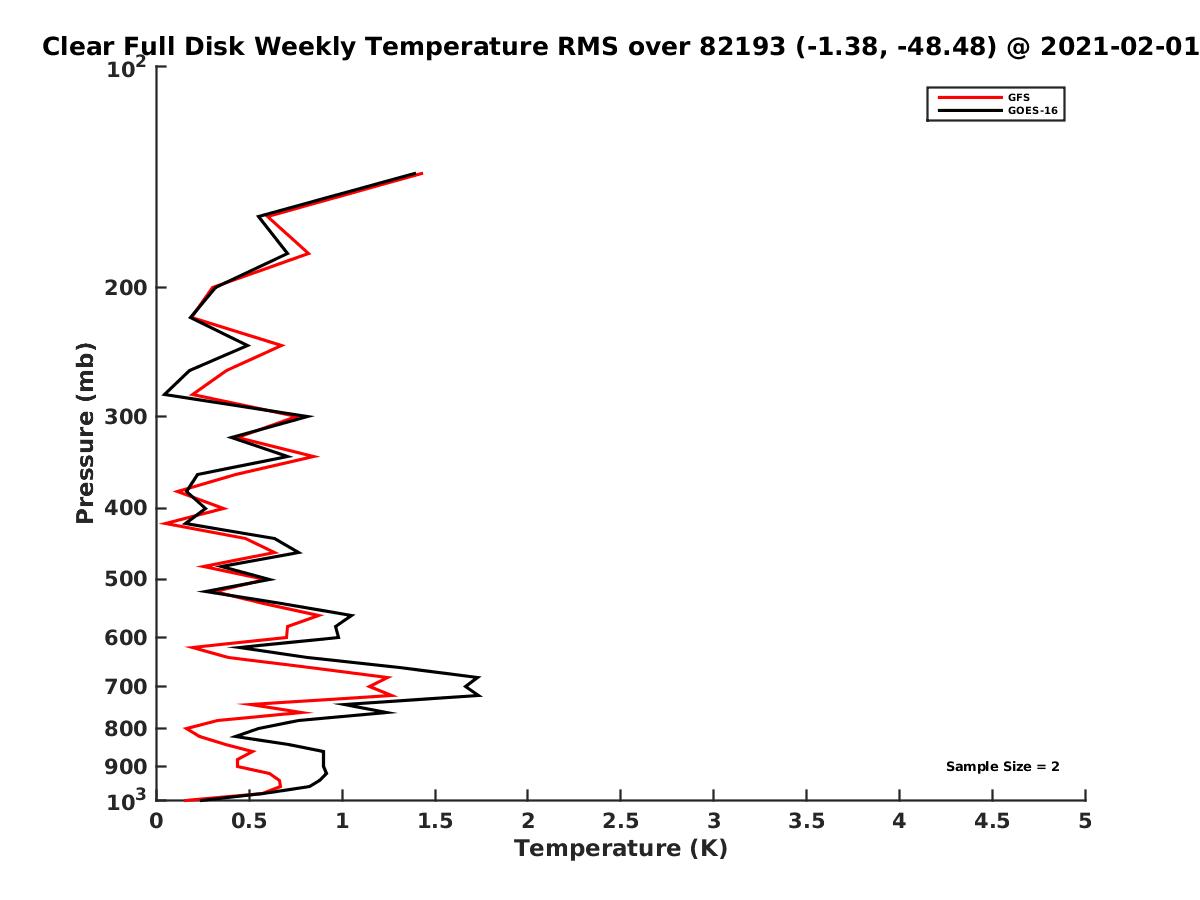 Clear Full Disk Weekly Temperature RMS over 82193 (-1.38, -48.48) @ 2021-02-01

GFS
GOES-16

$10^2$
200
300
400
500
600
700
800
900
$10^3$

Pressure (mb)

Sample Size = 2

0
0.5
1
1.5
2
2.5
3
3.5
4
4.5
5

Temperature (K)